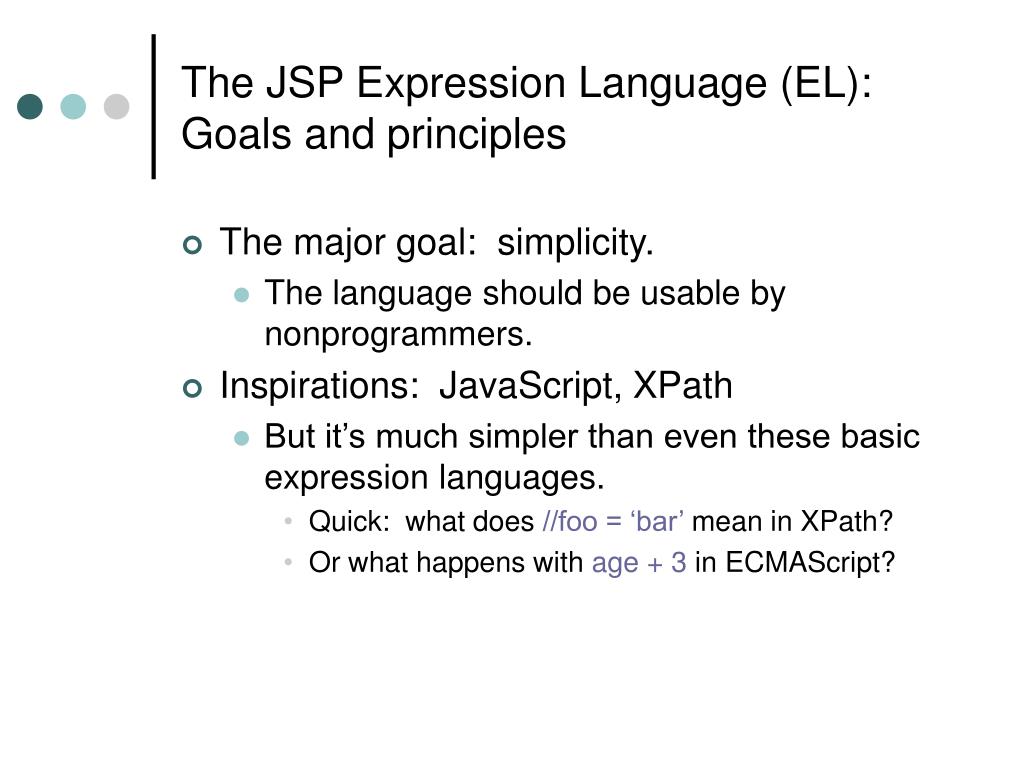 The JSP Expression Language (EL): Goals and principles

The major goal: simplicity.

The language should be usable by nonprogrammers.

Inspirations: JavaScript, XPath

But it’s much simpler than even these basic expression languages.

Quick: what does //foo = ‘bar’ mean in XPath?

Or what happens with age + 3 in ECMAScript?